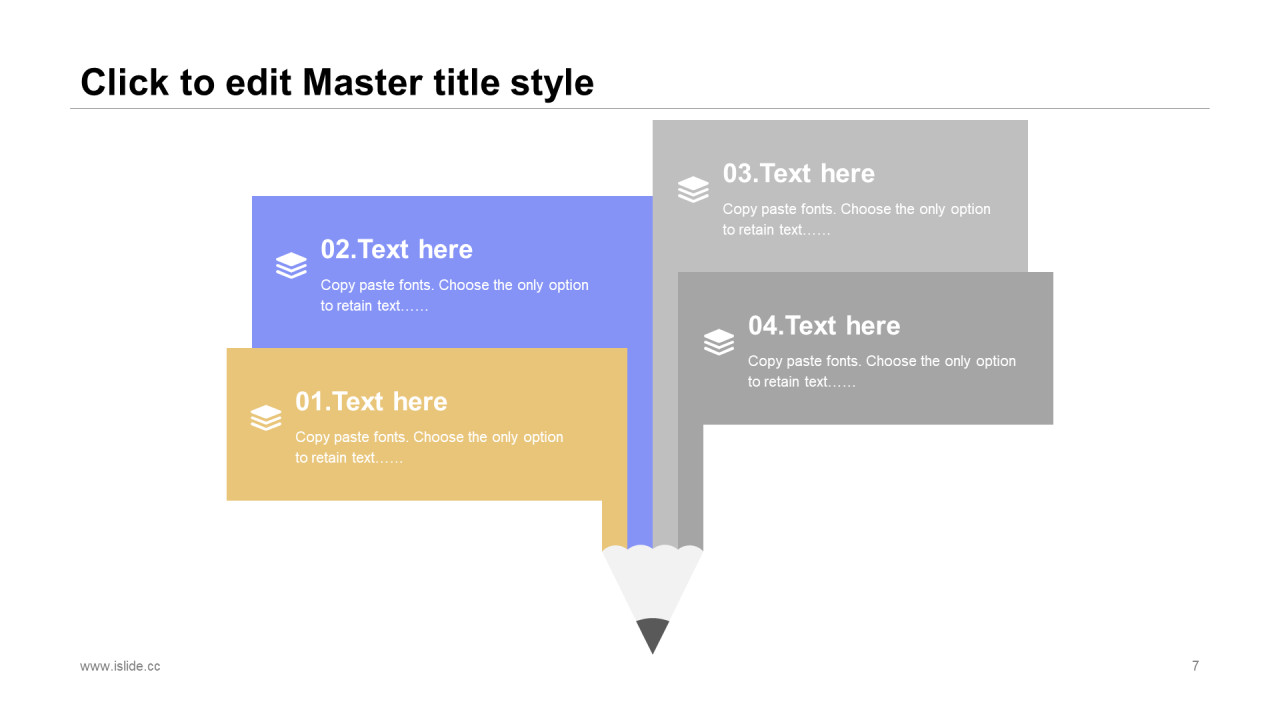 Click to edit Master title style

03.Text here
Copy paste fonts. Choose the only option to retain text……

02.Text here
Copy paste fonts. Choose the only option to retain text……

04.Text here
Copy paste fonts. Choose the only option to retain text……

01.Text here
Copy paste fonts. Choose the only option to retain text……

www.islide.cc

7